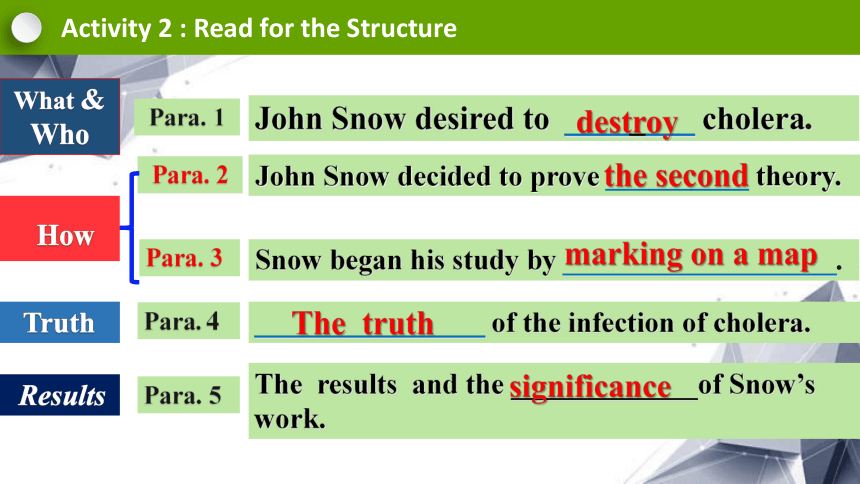 Activity 2 : Read for the Structure

What & Who

Para. 1

John Snow desired to destroy cholera.

How

Para. 2

John Snow decided to prove the second theory.

Para. 3

Snow began his study by marking on a map.

Truth

Para. 4

The truth of the infection of cholera.

Results

Para. 5

The results and the significance of Snow's work.